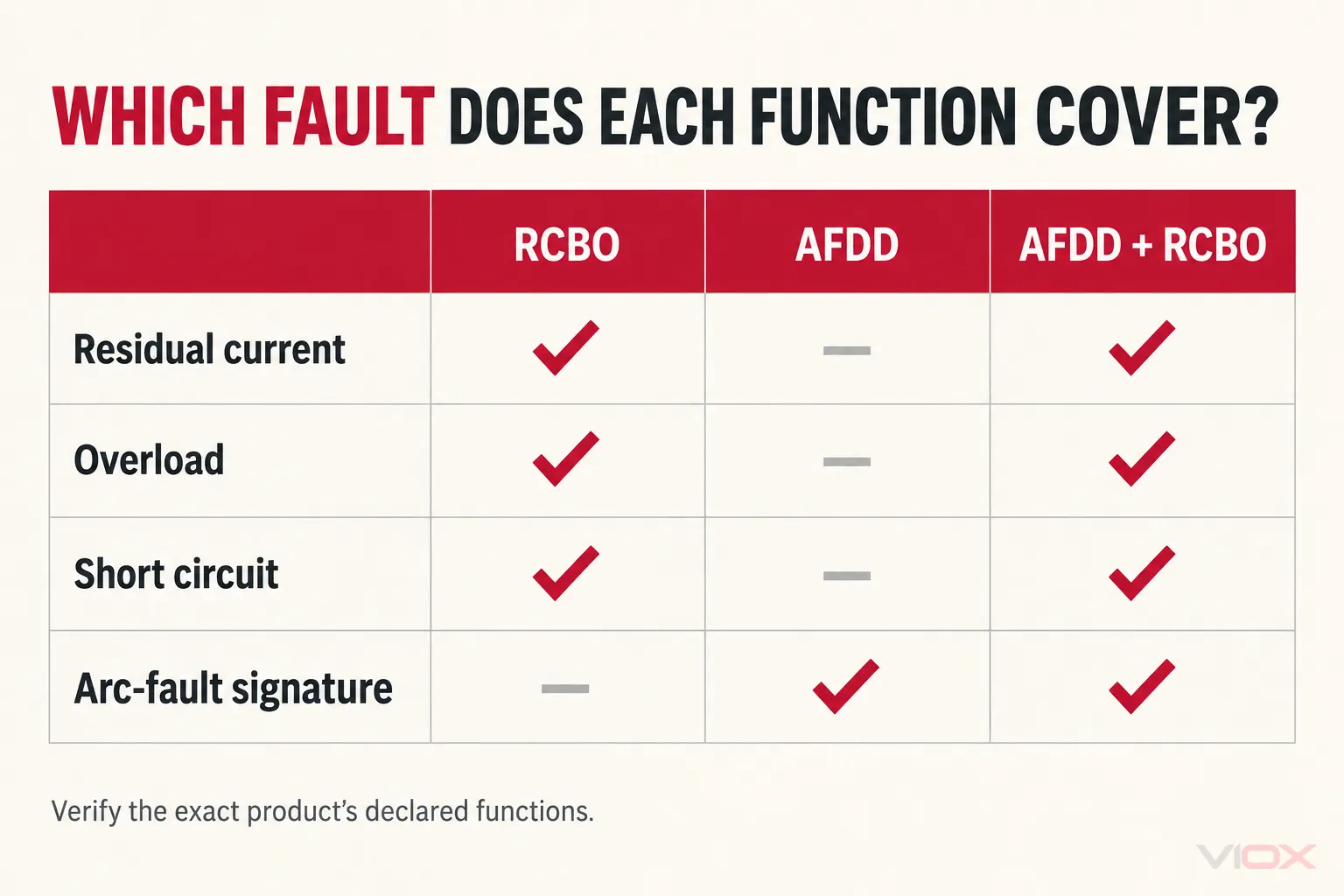 WHICH FAULT DOES EACH FUNCTION COVER?

| | RCBO | AFDD | AFDD + RCBO |
|---|---|---|---|
| Residual current | ✓ | — | ✓ |
| Overload | ✓ | — | ✓ |
| Short circuit | ✓ | — | ✓ |
| Arc-fault signature | — | ✓ | ✓ |

Verify the exact product's declared functions.

VIOX